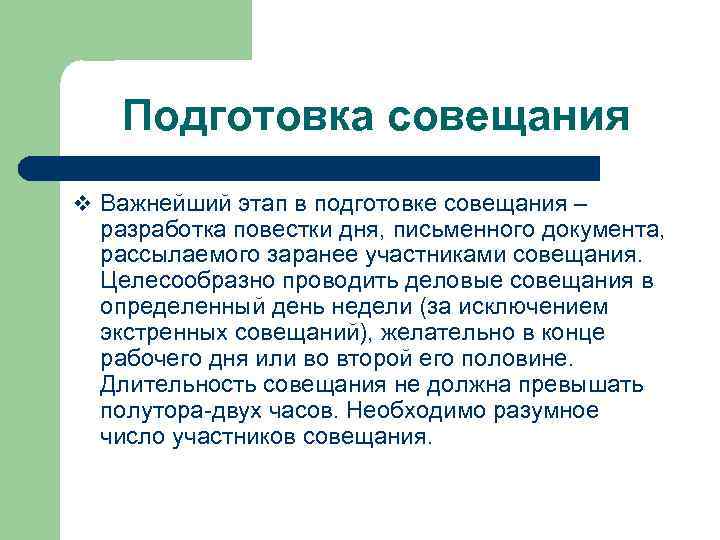 Подготовка совещания

❖ Важнейший этап в подготовке совещания – разработка повестки дня, письменного документа, рассылаемого заранее участниками совещания. Целесообразно проводить деловые совещания в определенный день недели (за исключением экстренных совещаний), желательно в конце рабочего дня или во второй его половине. Длительность совещания не должна превышать полутора-двух часов. Необходимо разумное число участников совещания.